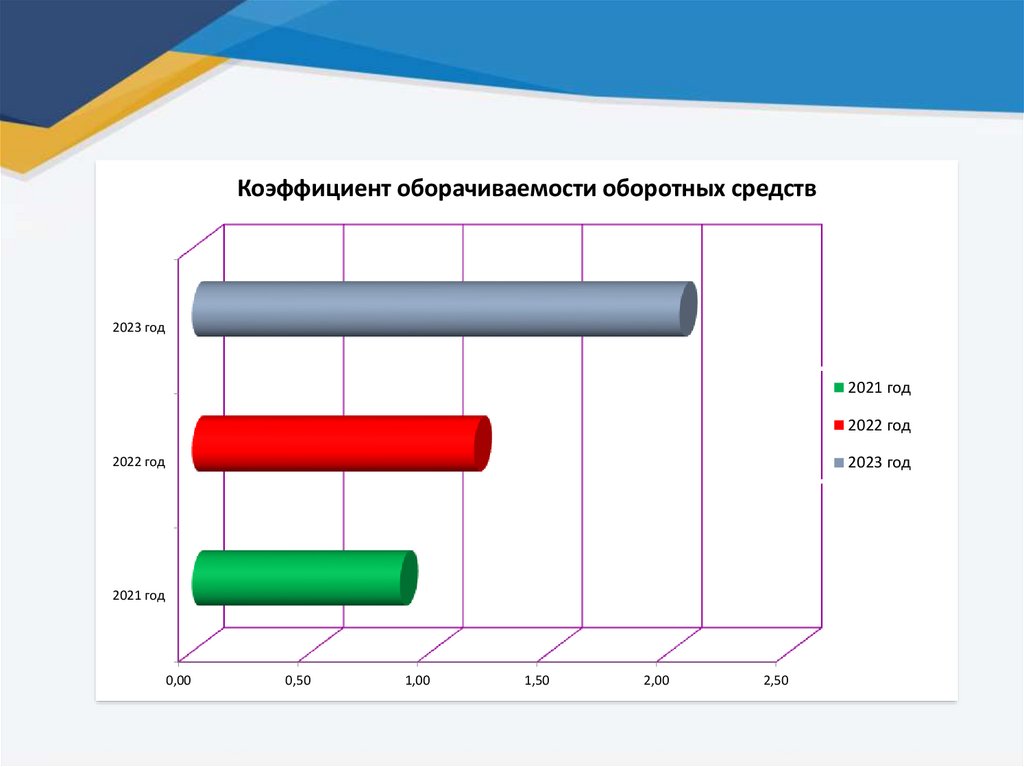 Коэффициент оборачиваемости оборотных средств

2023 год

2022 год

2021 год

0,00 0,50 1,00 1,50 2,00 2,50

2021 год
2022 год
2023 год